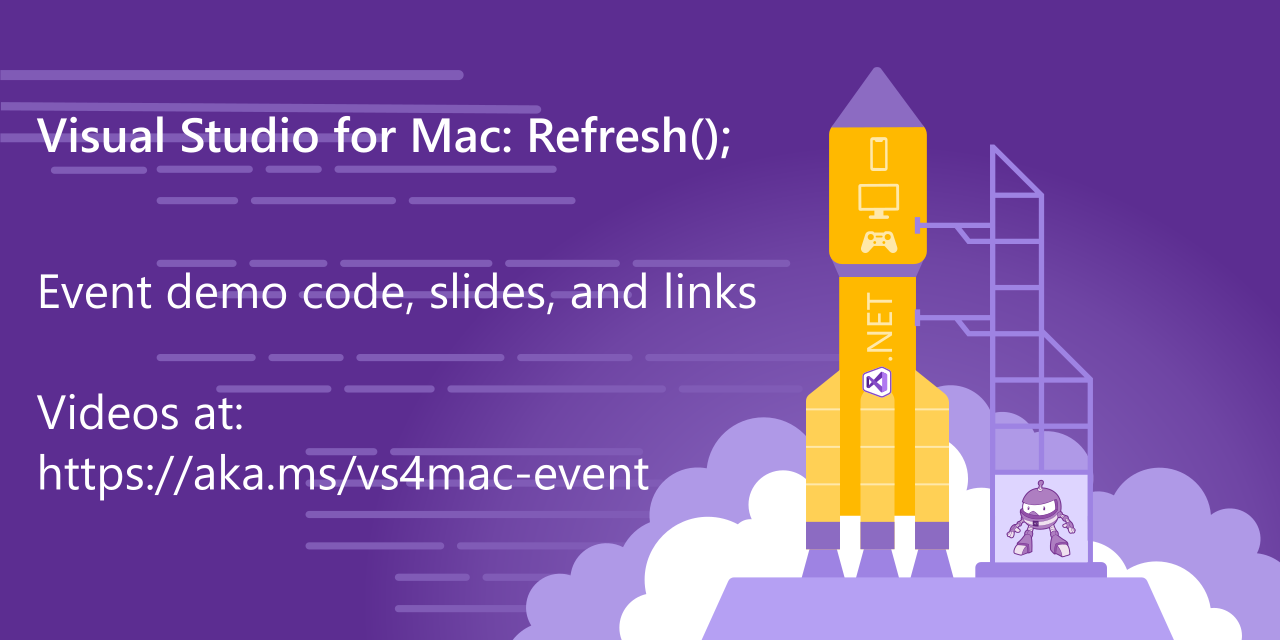 Visual Studio for Mac: Refresh();

Event demo code, slides, and links

Videos at:
https://aka.ms/vs4mac-event

.NET